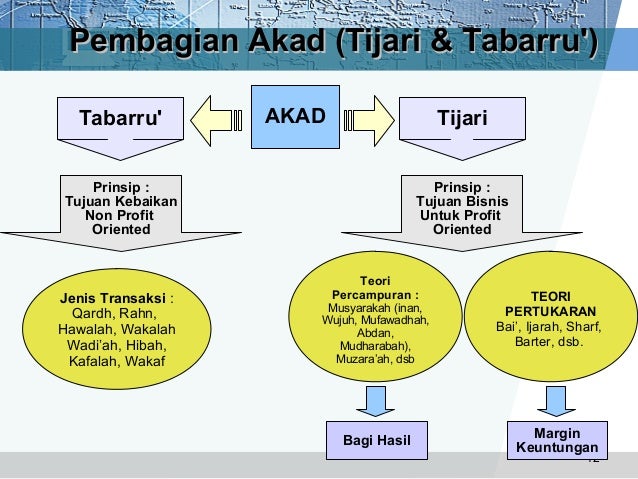 Pembagian Akad (Tijari & Tabarru')

Tabarru'

AKAD

Tijari

Prinsip : Tujuan Kebaikan Non Profit Oriented

Prinsip : Tujuan Bisnis Untuk Profit Oriented

Jenis Transaksi : Qardh, Rahn, Hawalah, Wakalah Wadi'ah, Hibah, Kafalah, Wakaf

Teori Percampuran : Musyarakah (inan, Wujuh, Mufawadhah, Abdan, Mudharabah), Muzara'ah, dsb

TEORI PERTUKARAN Bai', Ijarah, Sharf, Barter, dsb.

Bagi Hasil

Margin Keuntungan

12